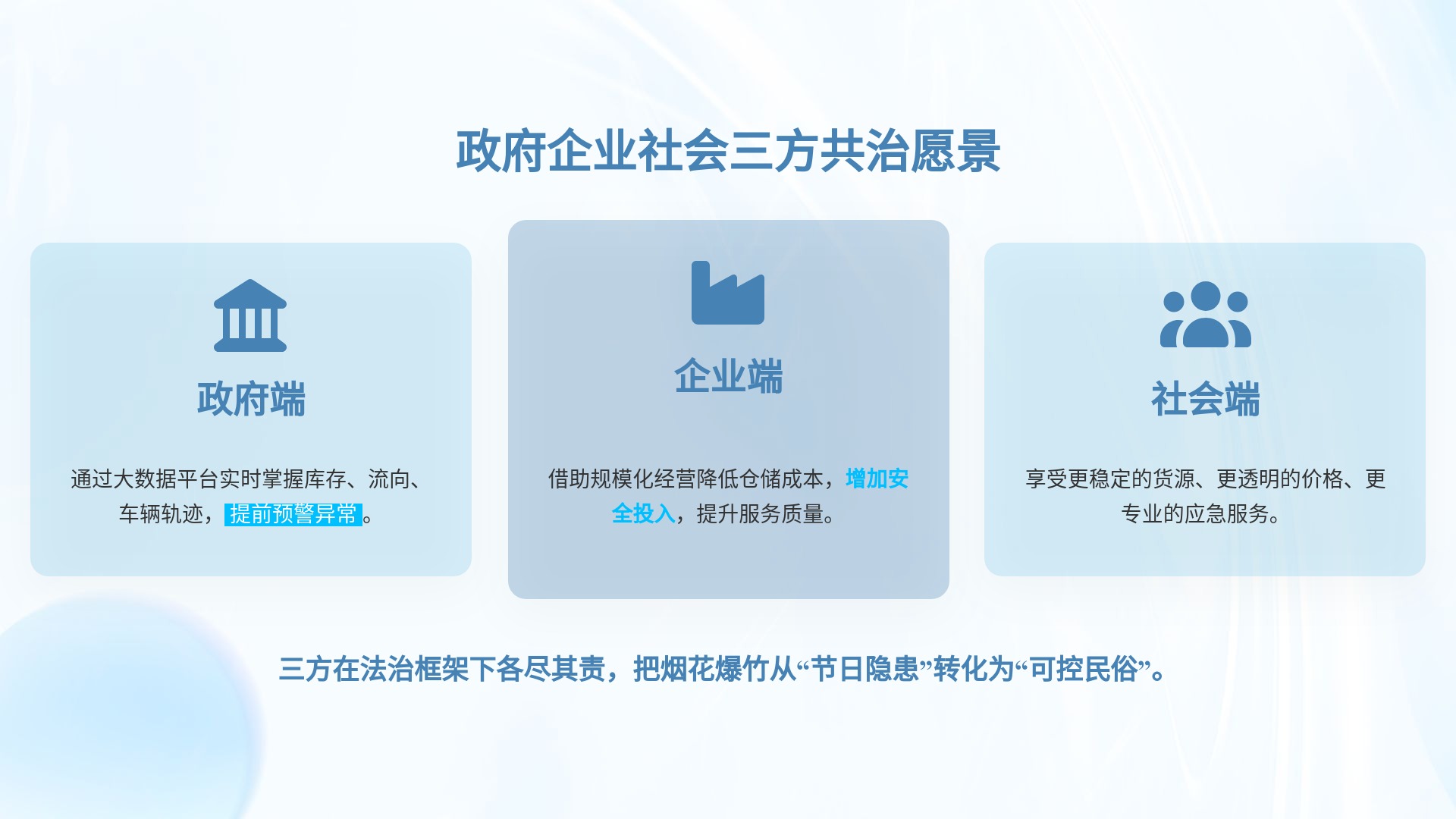 政府企业社会三方共治愿景

政府端

通过大数据平台实时掌握库存、流向、车辆轨迹，提前预警异常。

企业端

借助规模化经营降低仓储成本，增加安全投入，提升服务质量。

社会端

享受更稳定的货源、更透明的价格、更专业的应急服务。

三方在法治框架下各尽其责，把烟花爆竹从“节日隐患”转化为“可控民俗”。